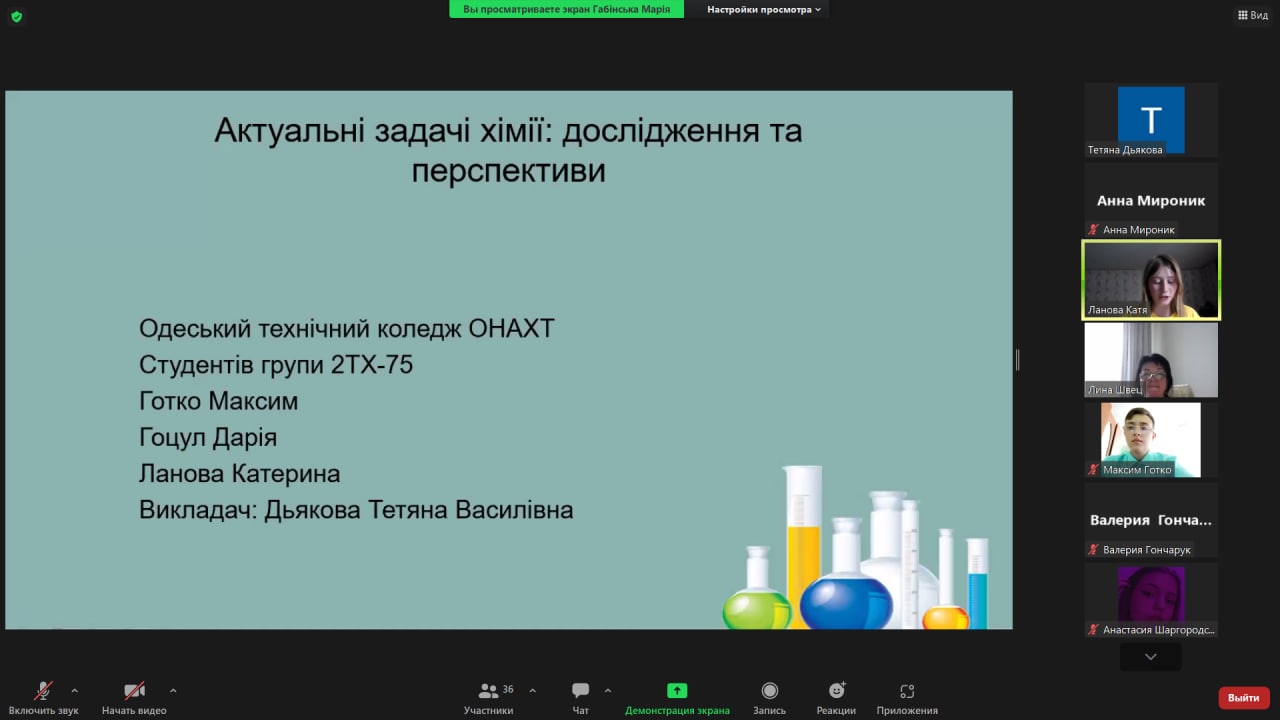 Вы просматриваете экран Габінська Марія
Настройки просмотра
Вид

Актуальні задачі хімії: дослідження та перспективи

Одеський технічний коледж ОНАХТ
Студентів групи 2ТХ-75
Готко Максим
Гоцул Дарія
Ланова Катерина
Викладач: Дьякова Тетяна Василівна

T
Тетяна Дьякова
Анна Мироник
Анна Мироник
Ланова Катя
Лина Швец
Максим Готко
Валерия Гонча...
Валерия Гончарук
Анастасия Шаргородс...

Включить звук
Начать видео
36
Участники
Чат
Демонстрация экрана
Запись
Реакции
Приложения
Выйти